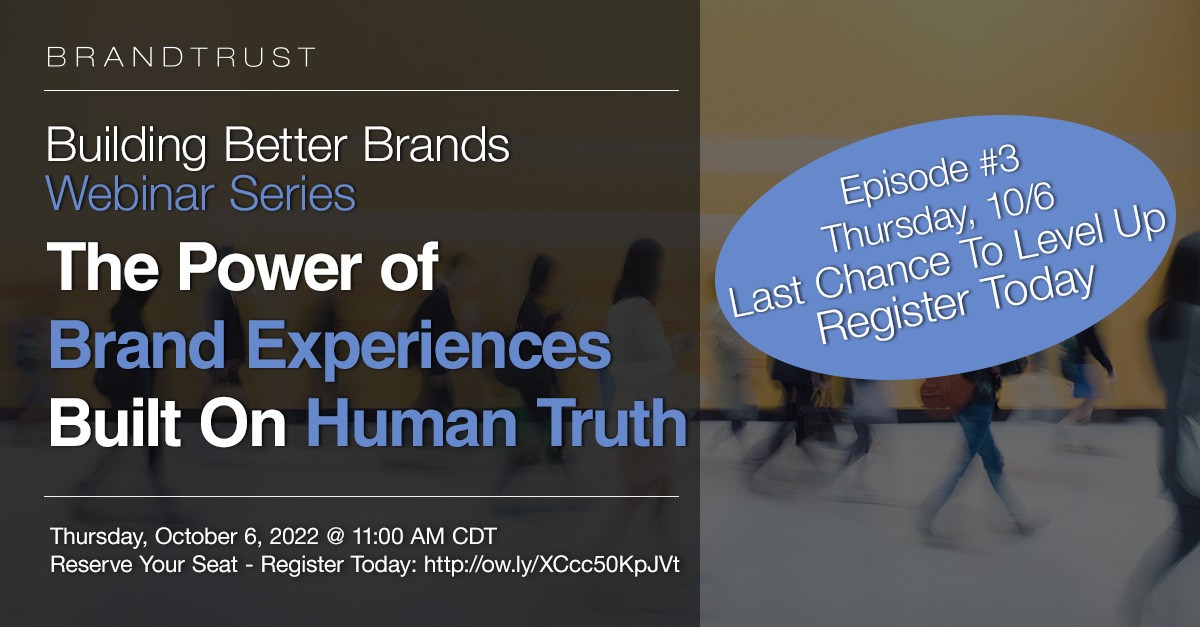 BRANDTRUST

Building Better Brands
Webinar Series

The Power of Brand Experiences Built On Human Truth

Episode #3
Thursday, 10/6
Last Chance To Level Up
Register Today

Thursday, October 6, 2022 @ 11:00 AM CDT
Reserve Your Seat - Register Today: http://ow.ly/XCcc50KpJVt